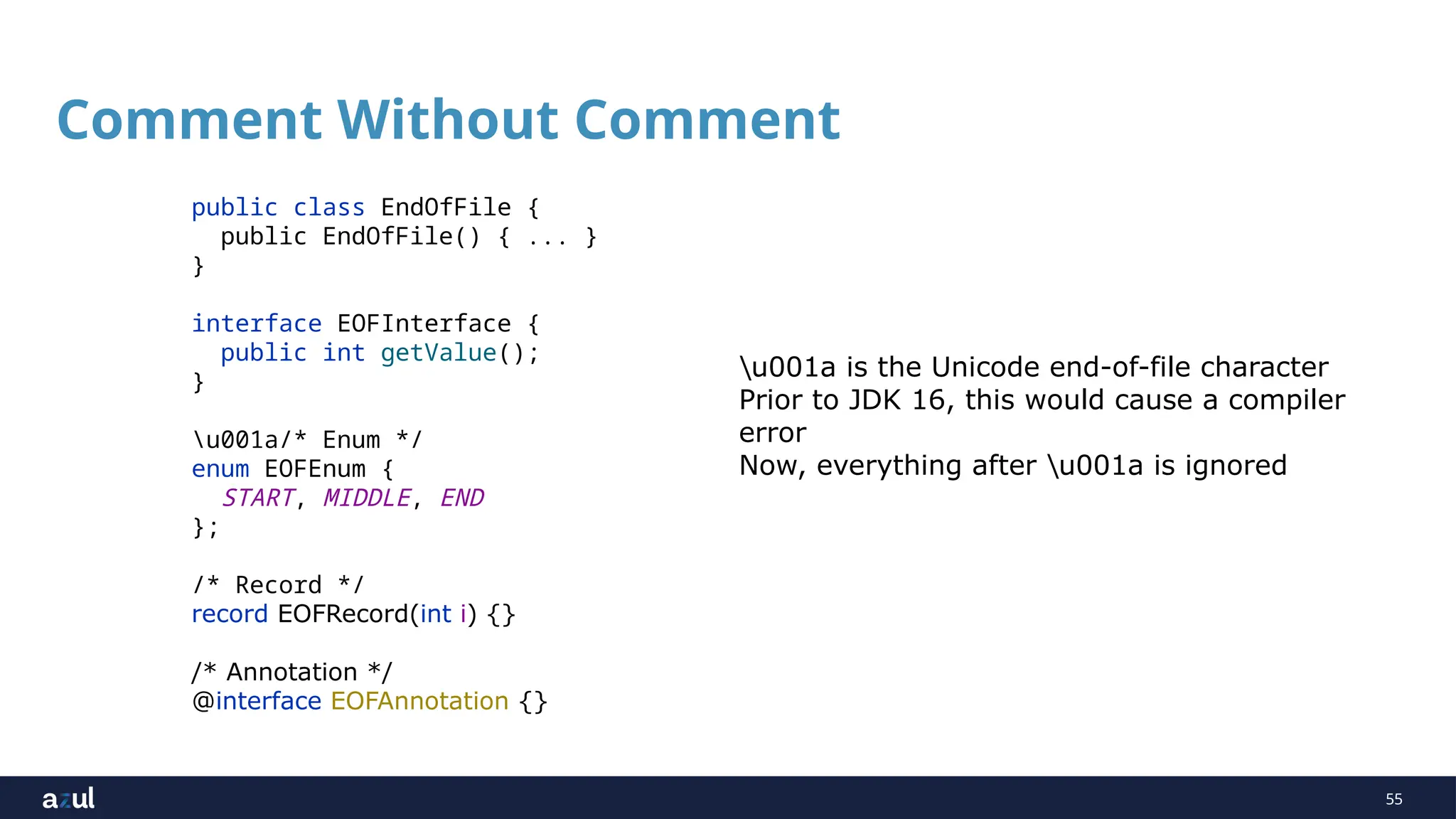 Comment Without Comment

public class EndOfFile {
  public EndOfFile() { ... }
}

interface EOFInterface {
  public int getValue();
}

\u001a/* Enum */
enum EOFEnum {
  START, MIDDLE, END
};

/* Record */
record EOFRecord(int i) {}

/* Annotation */
@interface EOFAnnotation {}

\u001a is the Unicode end-of-file character
Prior to JDK 16, this would cause a compiler error
Now, everything after \u001a is ignored

azul

55